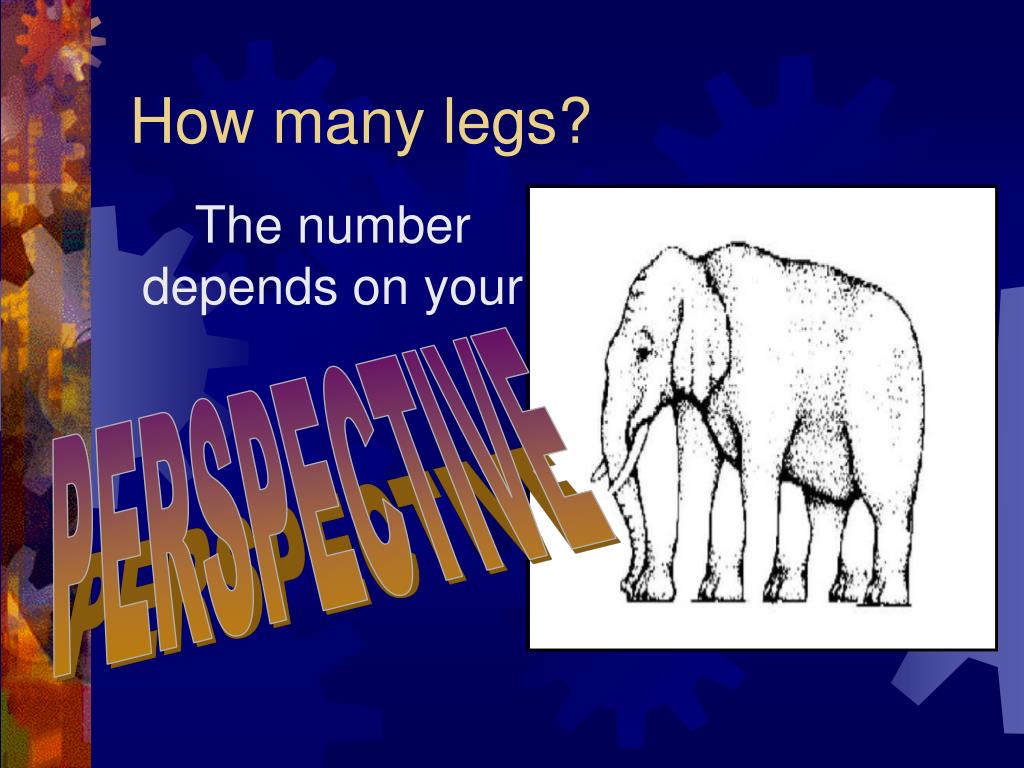 How many legs?

The number depends on your

PERSPECTIVE